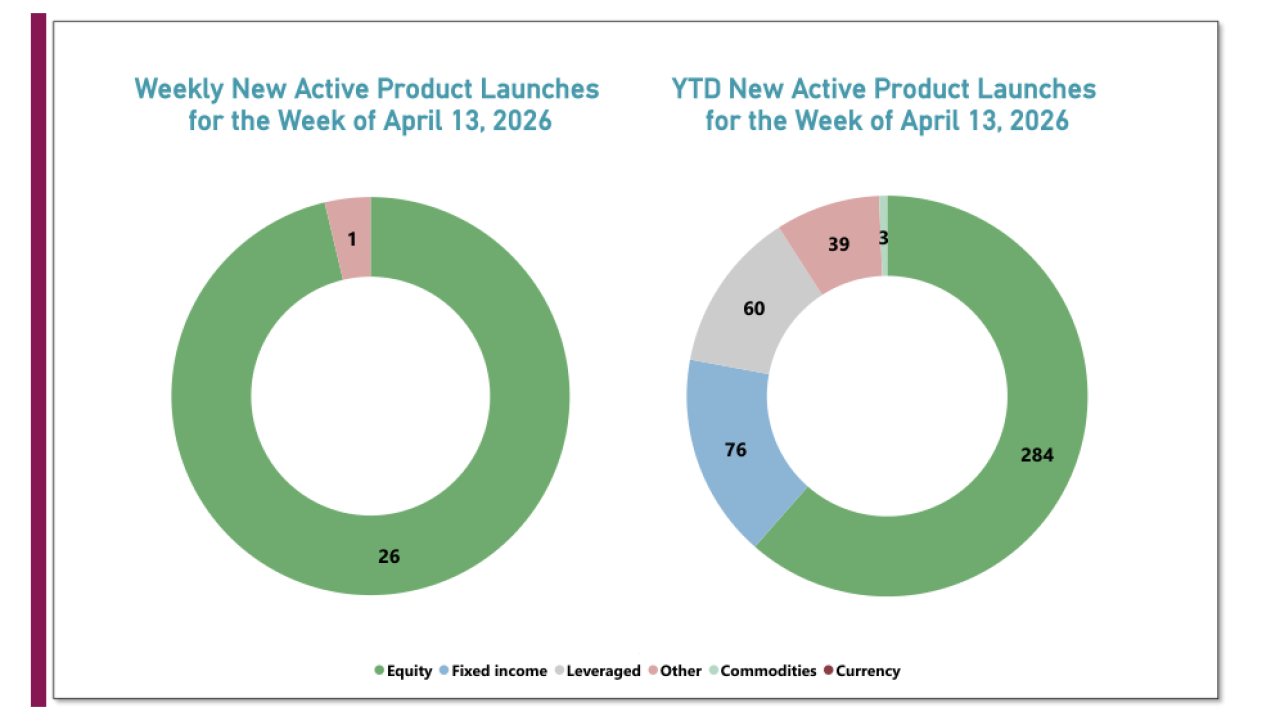 Weekly New Active Product Launches for the Week of April 13, 2026

1

26

YTD New Active Product Launches for the Week of April 13, 2026

39

3

60

76

284

Equity Fixed income Leveraged Other Commodities Currency